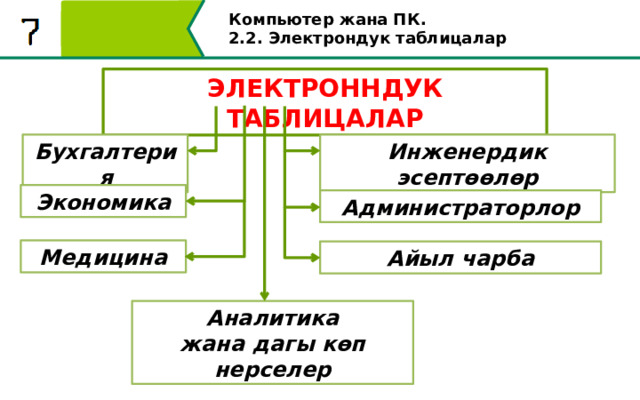 7

Компьютер жана ПК.
2.2. Электрондук таблицалар

ЭЛЕКТРОННДУК ТАБЛИЦАЛАР

Бухгалтерия

Экономика

Медицина

Инженердик эсептөөлөр

Администраторлор

Айыл чарба

Аналитика жана дагы көп нерселер